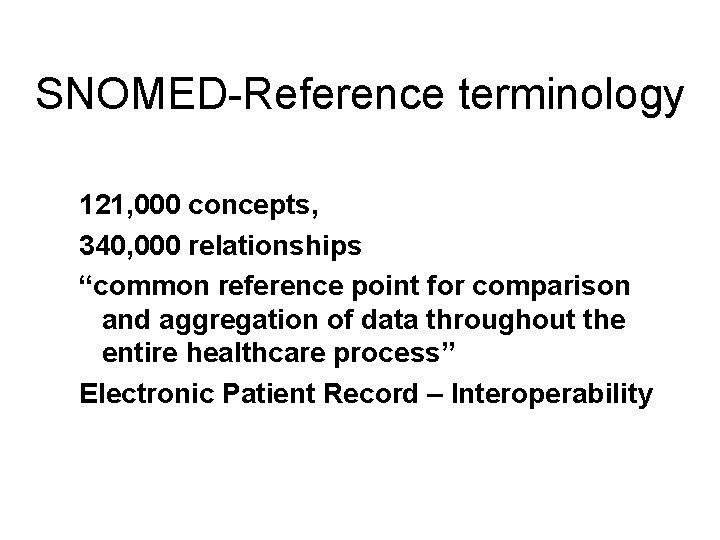 SNOMED-Reference terminology

121,000 concepts,

340,000 relationships

“common reference point for comparison and aggregation of data throughout the entire healthcare process”

Electronic Patient Record – Interoperability